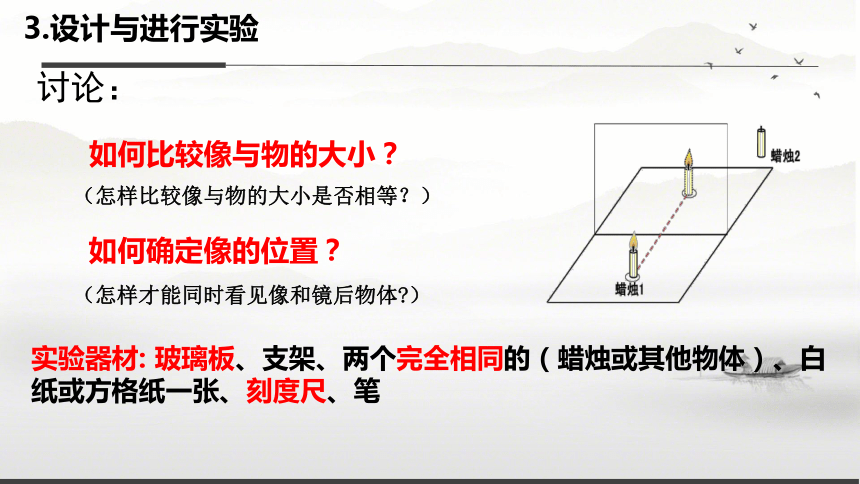 3.设计与进行实验

讨论：

如何比较像与物的大小？

（怎样比较像与物的大小是否相等？）

如何确定像的位置？

（怎样才能同时看见像和镜后物体?）

蜡烛2

蜡烛1

实验器材: 玻璃板、支架、两个完全相同的（蜡烛或其他物体）、白纸或方格纸一张、刻度尺、笔